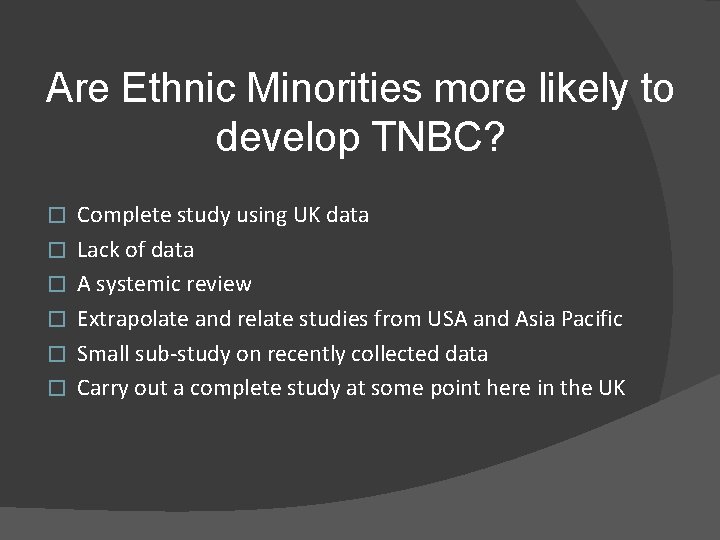 Are Ethnic Minorities more likely to develop TNBC?

Complete study using UK data
Lack of data
A systemic review
Extrapolate and relate studies from USA and Asia Pacific
Small sub-study on recently collected data
Carry out a complete study at some point here in the UK